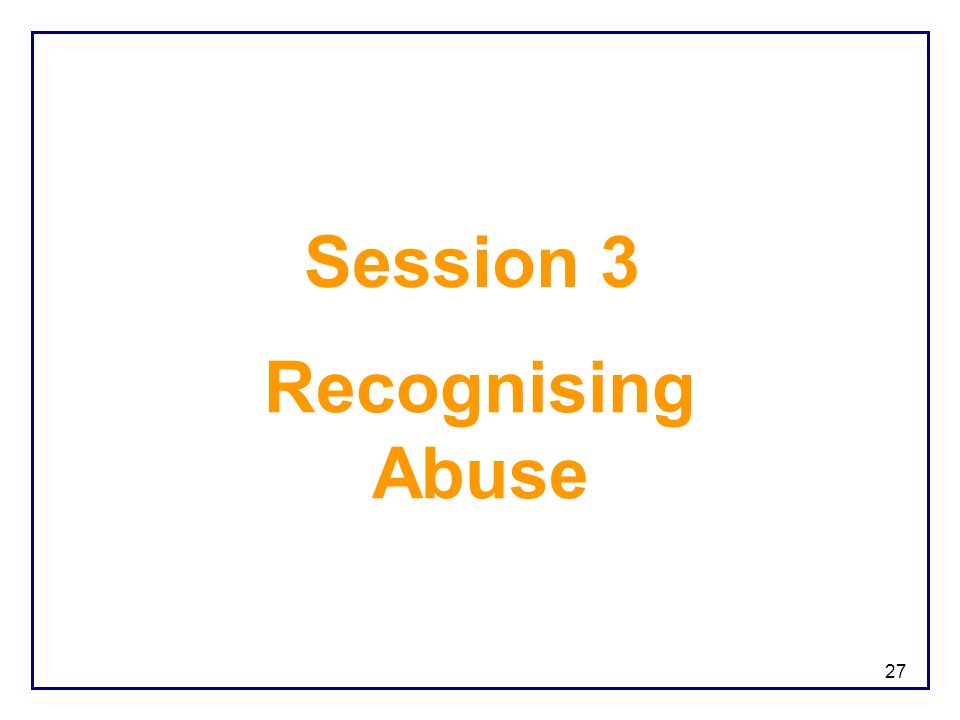 Session 3

Recognising Abuse

27